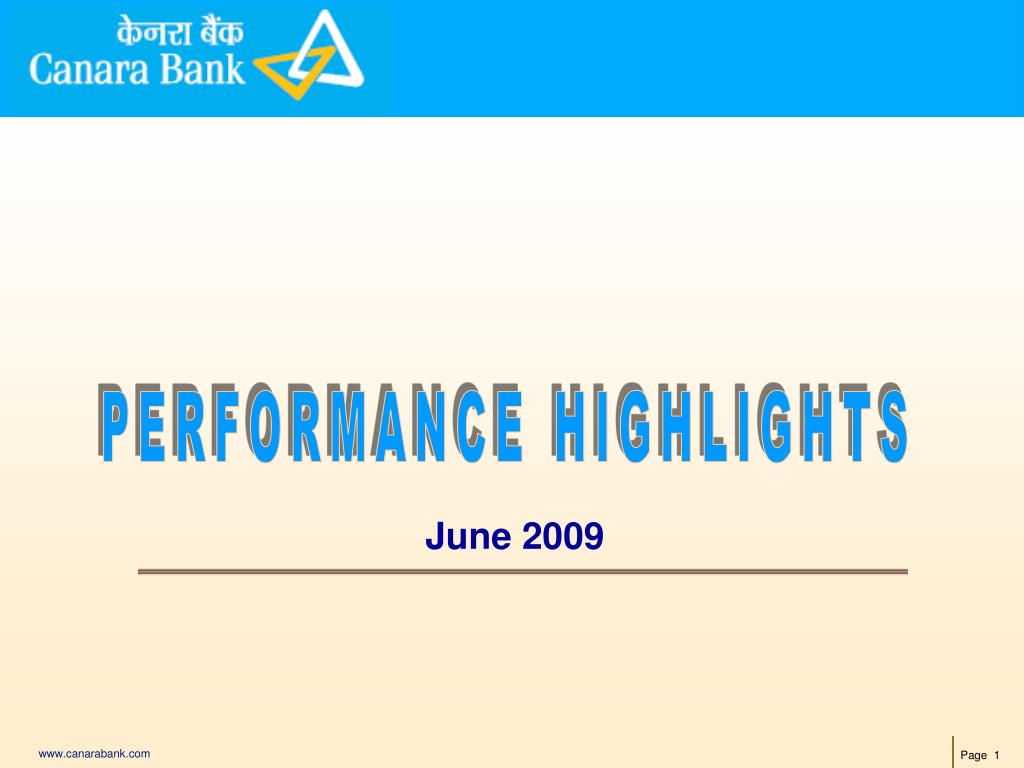 केनरा बैंक
Canara Bank

PERFORMANCE HIGHLIGHTS

June 2009

www.canarabank.com

Page 1